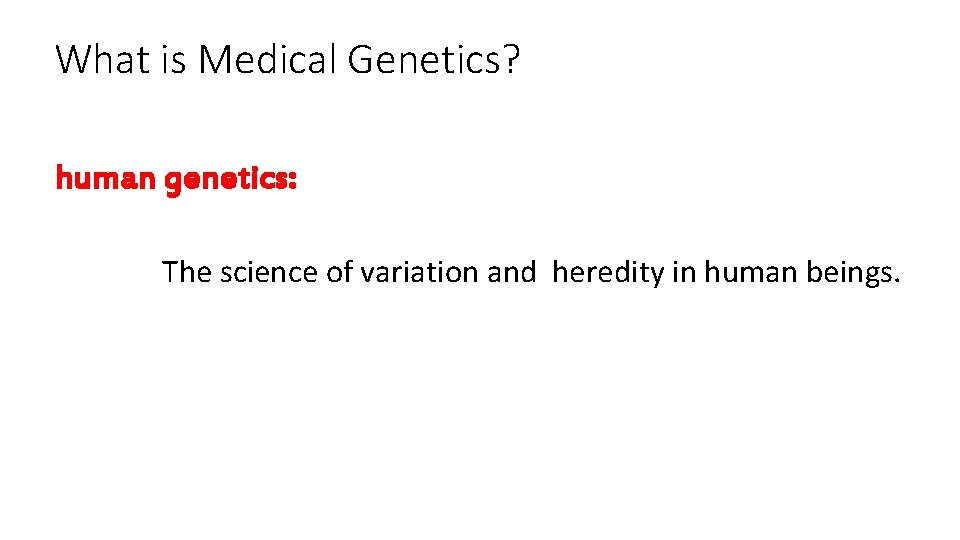 What is Medical Genetics?

human genetics:

The science of variation and heredity in human beings.